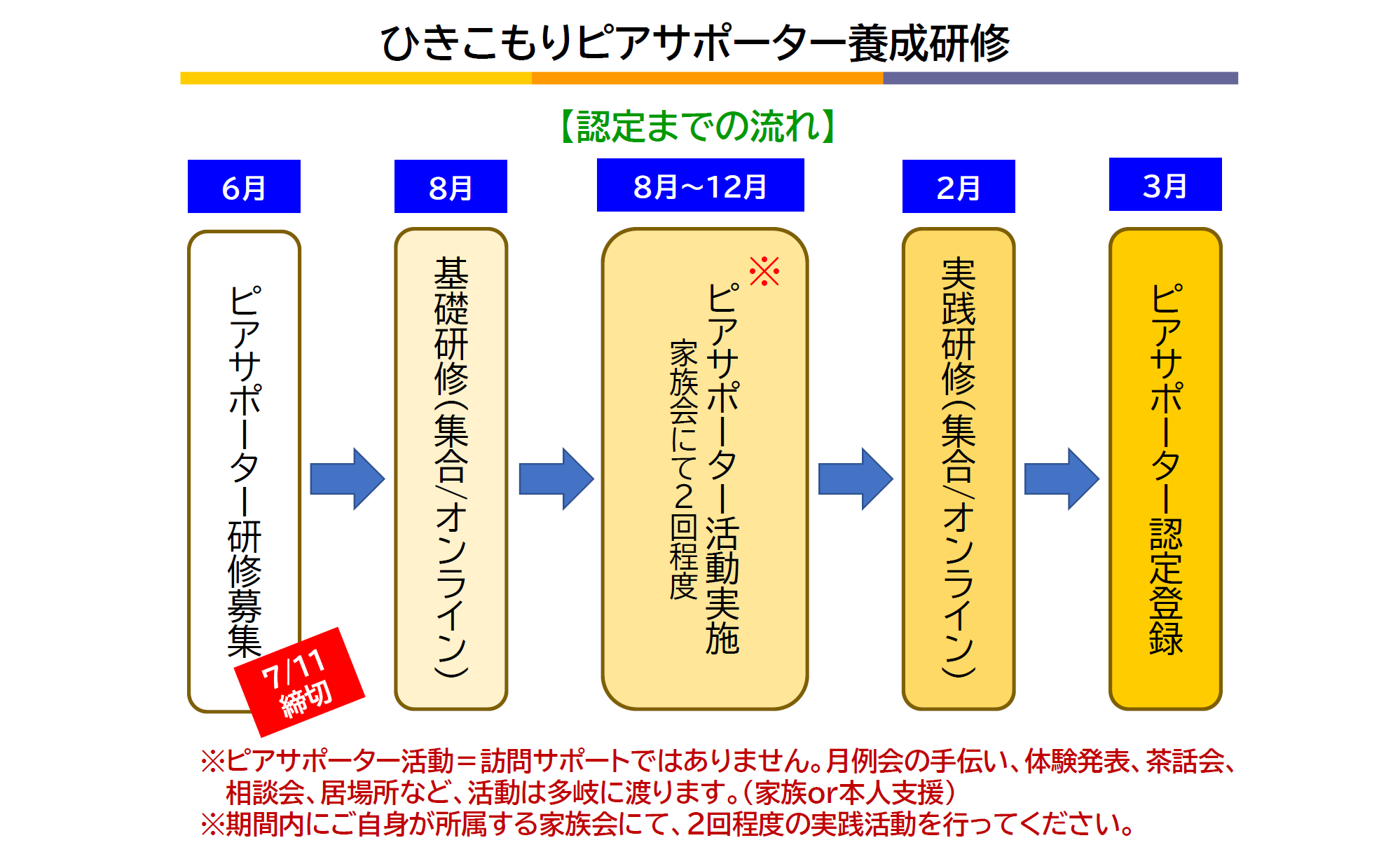 ひきこもりピアサポーター養成研修

【認定までの流れ】

6月

ピアサポーター研修募集

7/11 締切

8月

基礎研修（集合/オンライン）

8月～12月

※

ピアサポーター活動実施

家族会にて2回程度

2月

実践研修（集合/オンライン）

3月

ピアサポーター認定登録

※ピアサポーター活動＝訪問サポートではありません。月例会の手伝い、体験発表、茶話会、相談会、居場所など、活動は多岐に渡ります。（家族or本人支援）
※期間内にご自身が所属する家族会にて、2回程度の実践活動を行ってください。